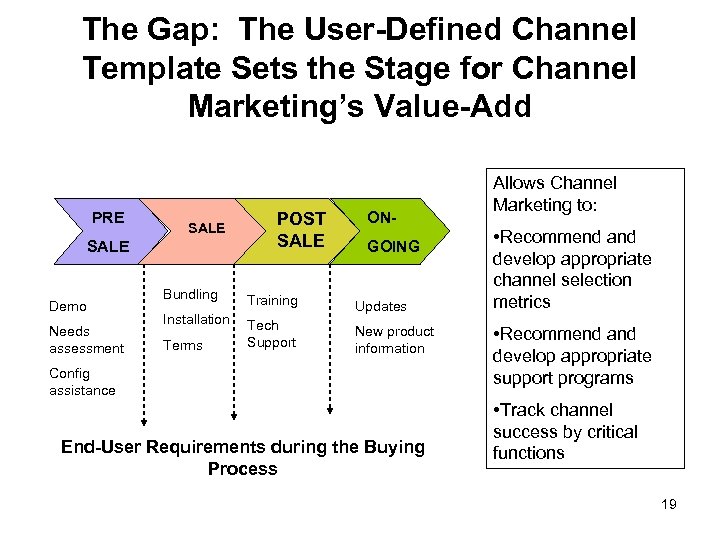 The Gap: The User-Defined Channel Template Sets the Stage for Channel Marketing's Value-Add

PRE SALE

SALE

POST SALE

ON-GOING

Demo

Needs assessment

Config assistance

Bundling

Installation

Terms

Training

Tech Support

Updates

New product information

End-User Requirements during the Buying Process

Allows Channel Marketing to:

•Recommend and develop appropriate channel selection metrics

•Recommend and develop appropriate support programs

•Track channel success by critical functions

19